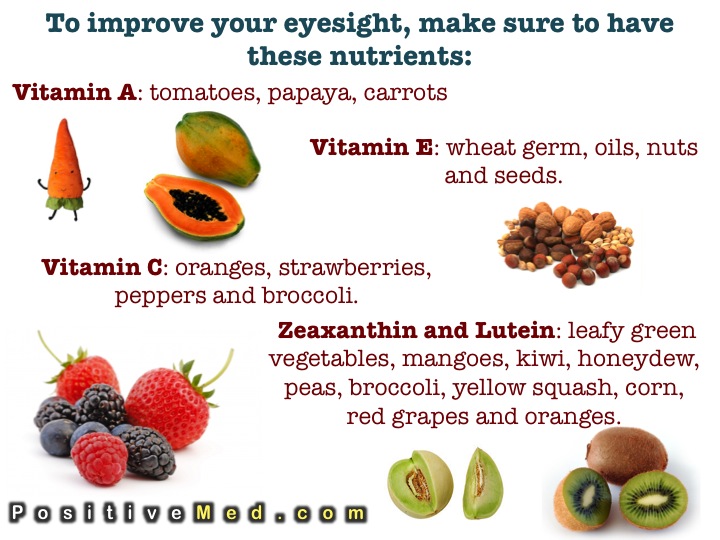 To improve your eyesight, make sure to have these nutrients:

Vitamin A: tomatoes, papaya, carrots

Vitamin E: wheat germ, oils, nuts and seeds.

Vitamin C: oranges, strawberries, peppers and broccoli.

Zeaxanthin and Lutein: leafy green vegetables, mangoes, kiwi, honeydew, peas, broccoli, yellow squash, corn, red grapes and oranges.

PositiveMed.com